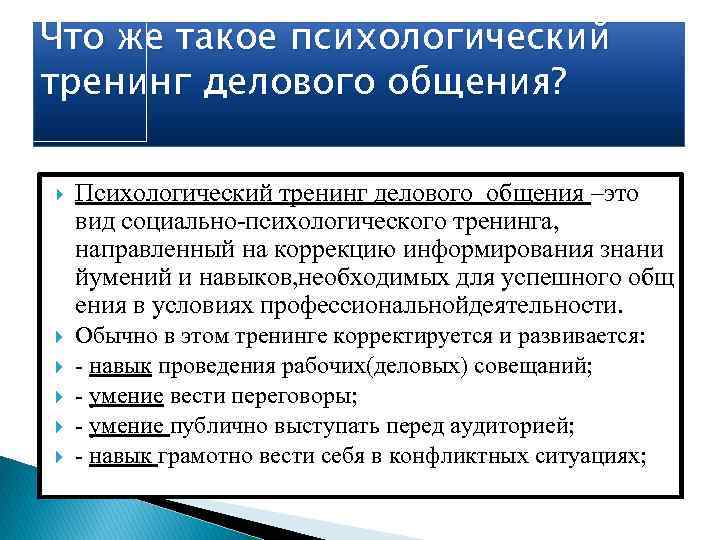 Что же такое психологический тренинг делового общения?

Психологический тренинг делового общения –это вид социально-психологического тренинга, направленный на коррекцию информирования знани йумений и навыков,необходимых для успешного общ ения в условиях профессиональнойдеятельности.

Обычно в этом тренинге корректируется и развивается:

- навык проведения рабочих(деловых) совещаний;

- умение вести переговоры;

- умение публично выступать перед аудиторией;

- навык грамотно вести себя в конфликтных ситуациях;